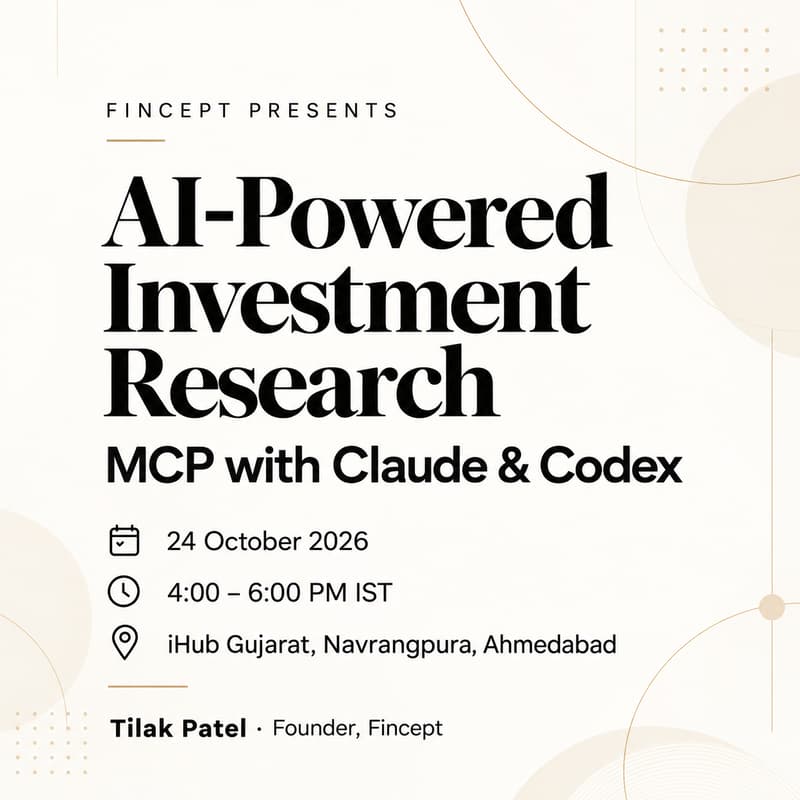 FINCEPT PRESENTS

AI-Powered Investment Research

MCP with Claude & Codex

24 October 2026

4:00 – 6:00 PM IST

iHub Gujarat, Navrangpura, Ahmedabad

Tilak Patel · Founder, Fincept